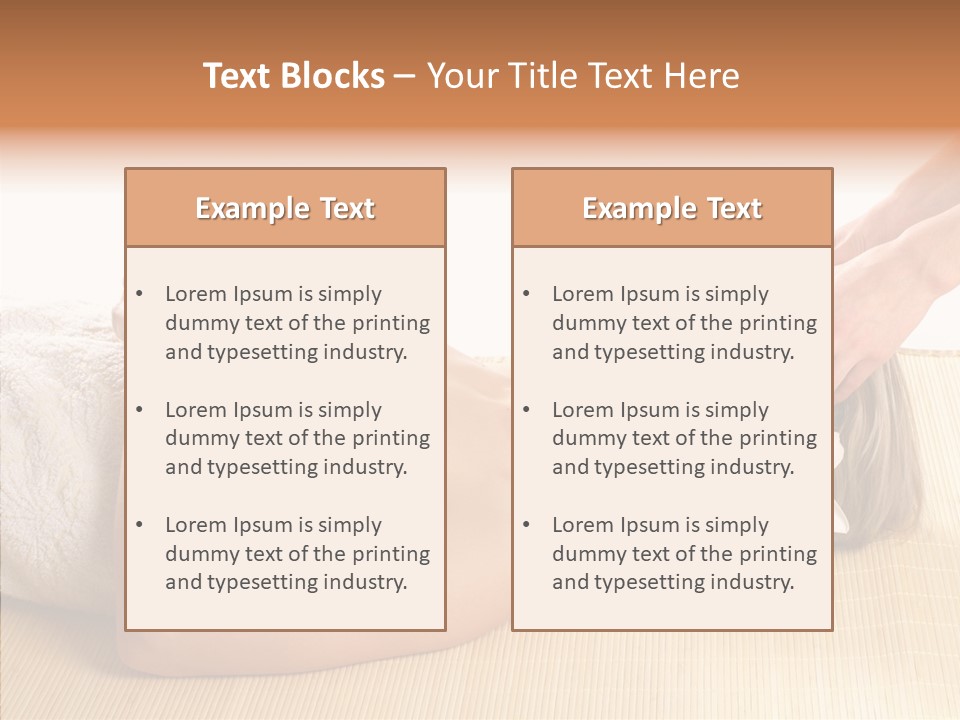 Text Blocks – Your Title Text Here

Example Text

• Lorem Ipsum is simply dummy text of the printing and typesetting industry.

• Lorem Ipsum is simply dummy text of the printing and typesetting industry.

• Lorem Ipsum is simply dummy text of the printing and typesetting industry.

Example Text

• Lorem Ipsum is simply dummy text of the printing and typesetting industry.

• Lorem Ipsum is simply dummy text of the printing and typesetting industry.

• Lorem Ipsum is simply dummy text of the printing and typesetting industry.